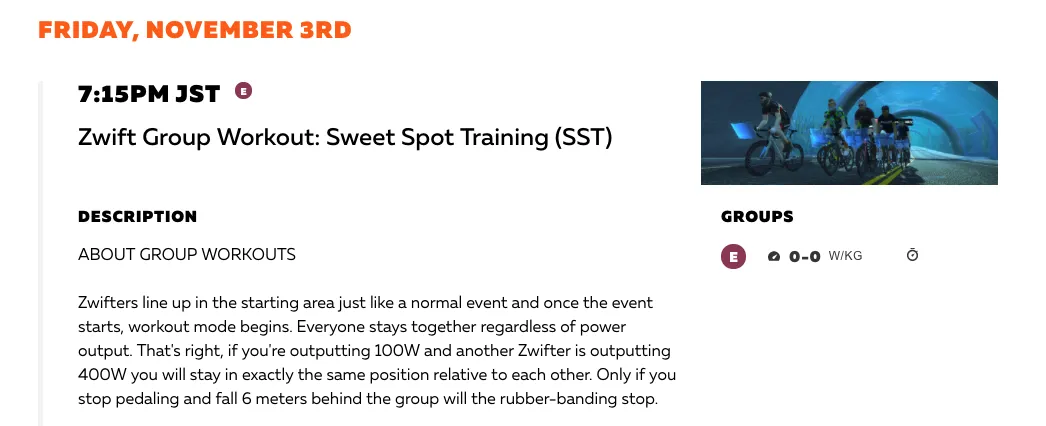 FRIDAY, NOVEMBER 3RD

7:15PM JST E

Zwift Group Workout: Sweet Spot Training (SST)

DESCRIPTION

ABOUT GROUP WORKOUTS

Zwifters line up in the starting area just like a normal event and once the event starts, workout mode begins. Everyone stays together regardless of power output. That's right, if you're outputting 100W and another Zwifter is outputting 400W you will stay in exactly the same position relative to each other. Only if you stop pedaling and fall 6 meters behind the group will the rubber-banding stop.

GROUPS

E 0-0 W/KG